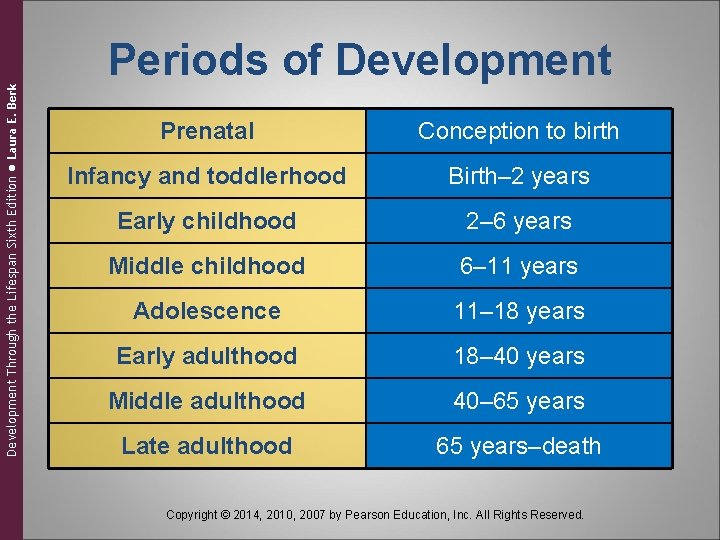 Development Through the Lifespan Sixth Edition ● Laura E. Berk

Periods of Development

| Prenatal | Conception to birth |
|---|---|
| Infancy and toddlerhood | Birth–2 years |
| Early childhood | 2–6 years |
| Middle childhood | 6–11 years |
| Adolescence | 11–18 years |
| Early adulthood | 18–40 years |
| Middle adulthood | 40–65 years |
| Late adulthood | 65 years–death |

Copyright © 2014, 2010, 2007 by Pearson Education, Inc. All Rights Reserved.